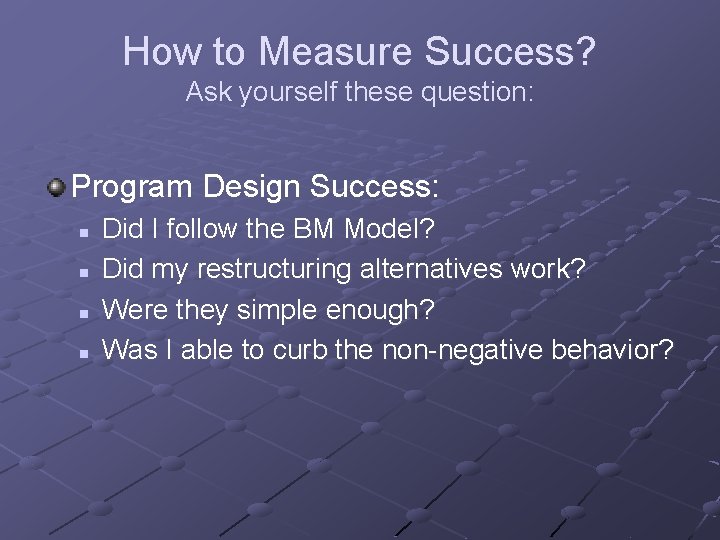 How to Measure Success?
Ask yourself these question:

Program Design Success:
- Did I follow the BM Model?
- Did my restructuring alternatives work?
- Were they simple enough?
- Was I able to curb the non-negative behavior?